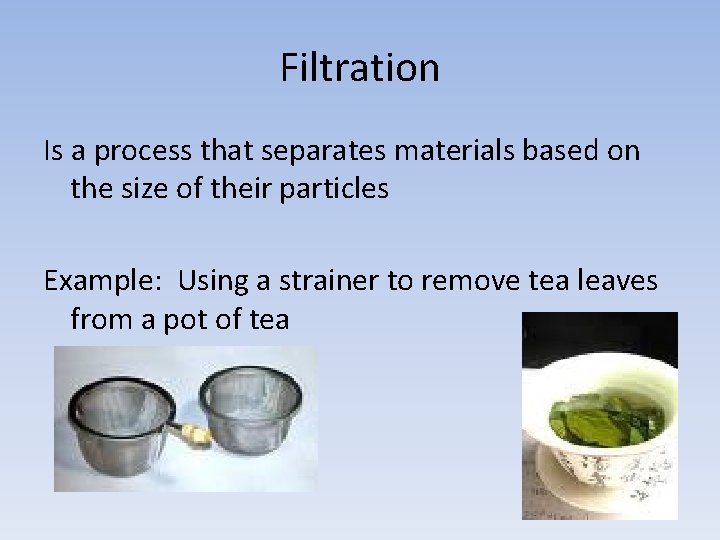 Filtration

Is a process that separates materials based on the size of their particles

Example: Using a strainer to remove tea leaves from a pot of tea